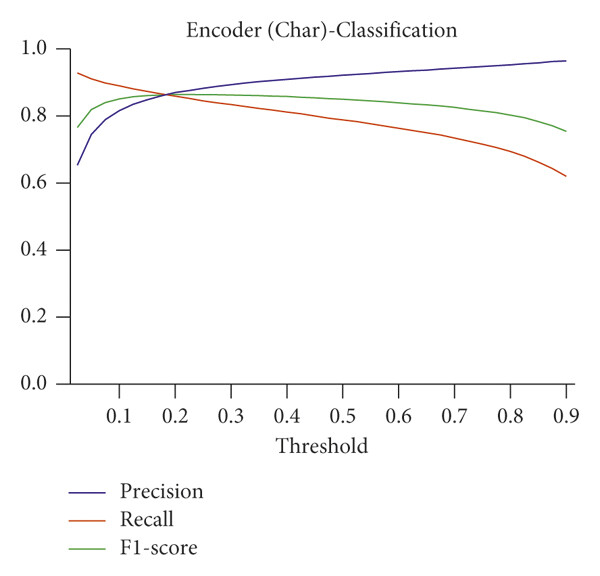 Encoder (Char)-Classification

1.0
0.8
0.6
0.4
0.2
0.0

0.1 0.2 0.3 0.4 0.5 0.6 0.7 0.8 0.9

Threshold

Precision
Recall
F1-score